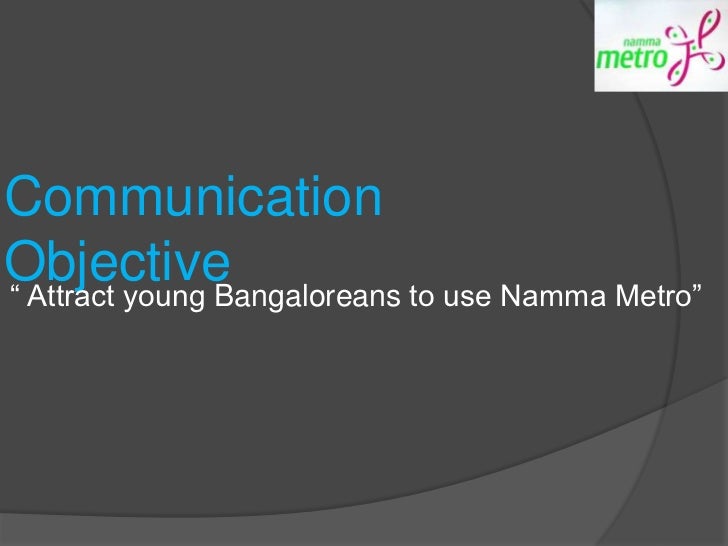 namma metro

Communication Objective

“ Attract young Bangaloreans to use Namma Metro”